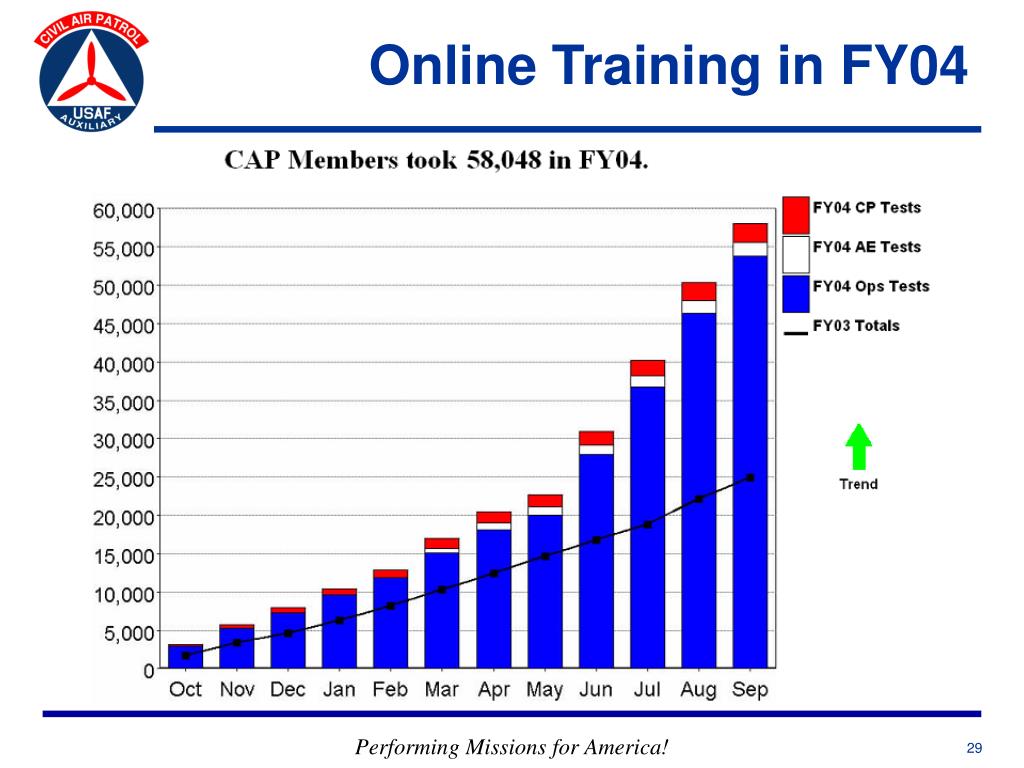 CIVIL AIR PATROL
USAF
AUXILIARY

Online Training in FY04

CAP Members took 58,048 in FY04.

60,000
55,000
50,000
45,000
40,000
35,000
30,000
25,000
20,000
15,000
10,000
5,000
0

Oct Nov Dec Jan Feb Mar Apr May Jun Jul Aug Sep

FY04 CP Tests
FY04 AE Tests
FY04 Ops Tests
FY03 Totals

Trend

Performing Missions for America!

29